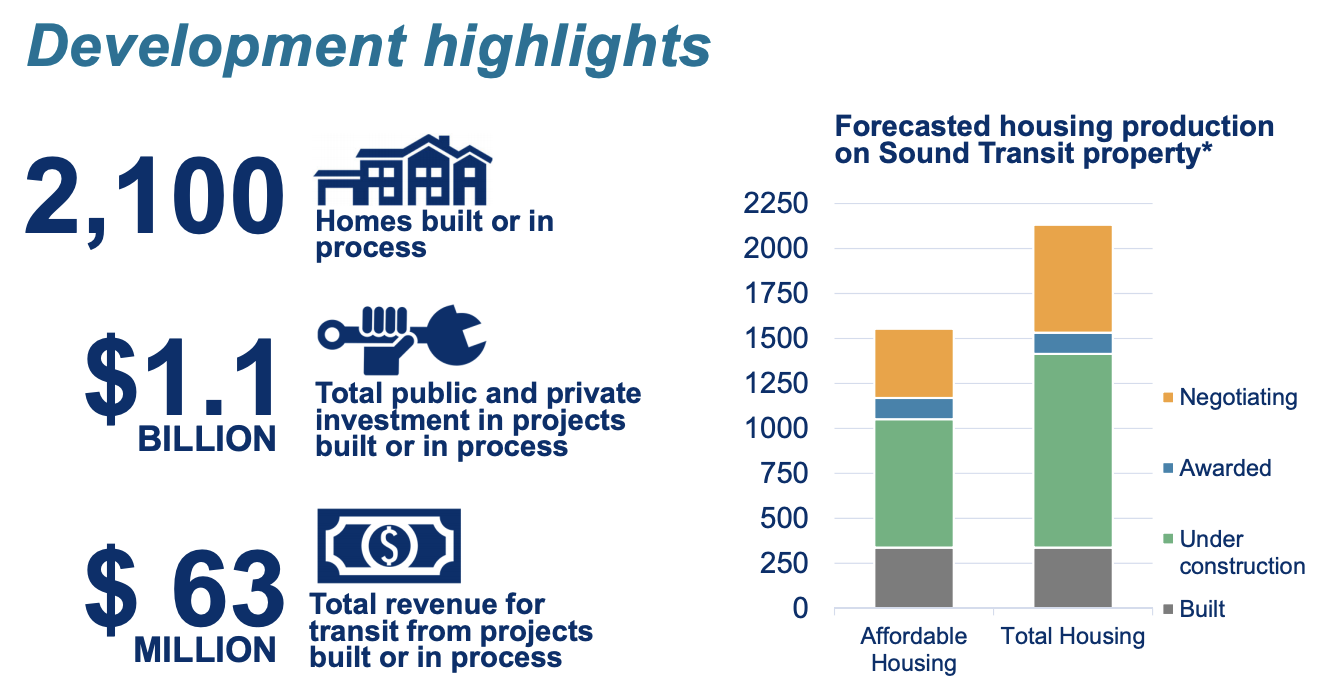 Development highlights

2,100
Homes built or in process

$1.1
BILLION
Total public and private investment in projects built or in process

$ 63
MILLION
Total revenue for transit from projects built or in process

Forecasted housing production on Sound Transit property*

2250
2000
1750
1500
1250
1000
750
500
250
0

Affordable Housing
Total Housing

Negotiating
Awarded
Under construction
Built